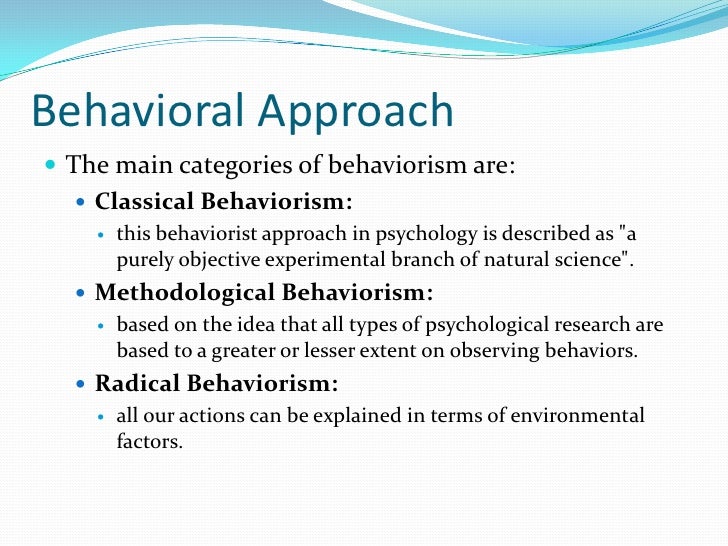 Behavioral Approach

The main categories of behaviorism are:

Classical Behaviorism:

this behaviorist approach in psychology is described as "a purely objective experimental branch of natural science".

Methodological Behaviorism:

based on the idea that all types of psychological research are based to a greater or lesser extent on observing behaviors.

Radical Behaviorism:

all our actions can be explained in terms of environmental factors.